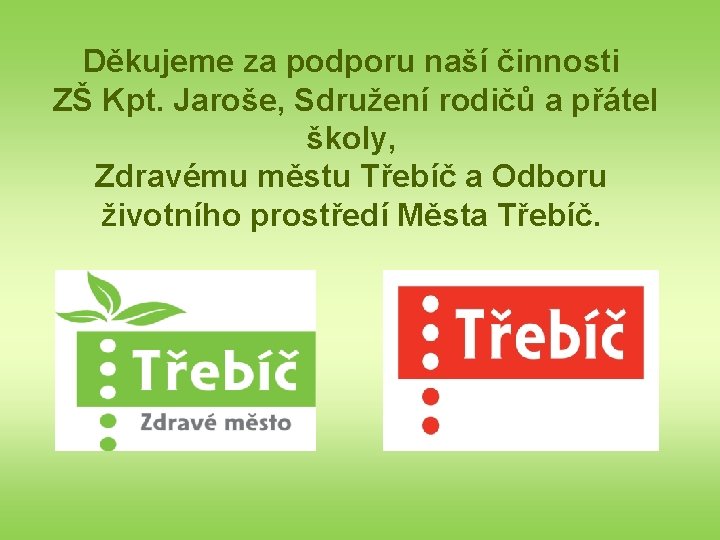 Děkujeme za podporu naší činnosti ZŠ Kpt. Jaroše, Sdružení rodičů a přátel školy, Zdravému městu Třebíč a Odboru životního prostředí Města Třebíč.

Třebíč
Zdravé město

Třebíč